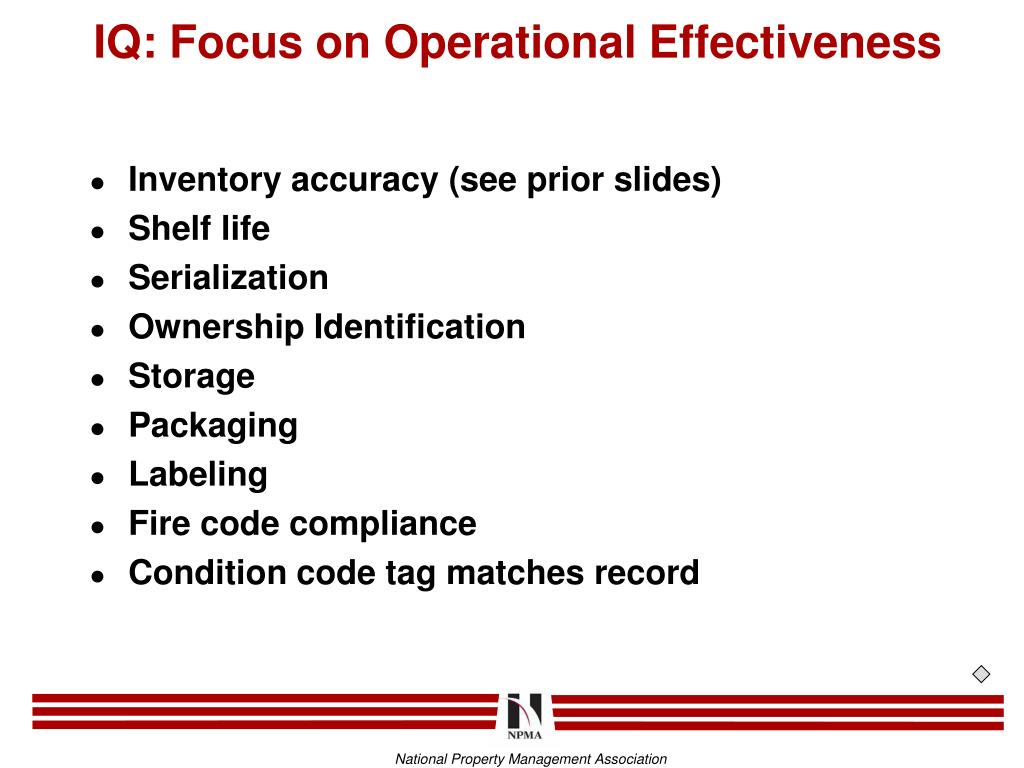 IQ: Focus on Operational Effectiveness

- Inventory accuracy (see prior slides)
- Shelf life
- Serialization
- Ownership Identification
- Storage
- Packaging
- Labeling
- Fire code compliance
- Condition code tag matches record

NPMA

National Property Management Association